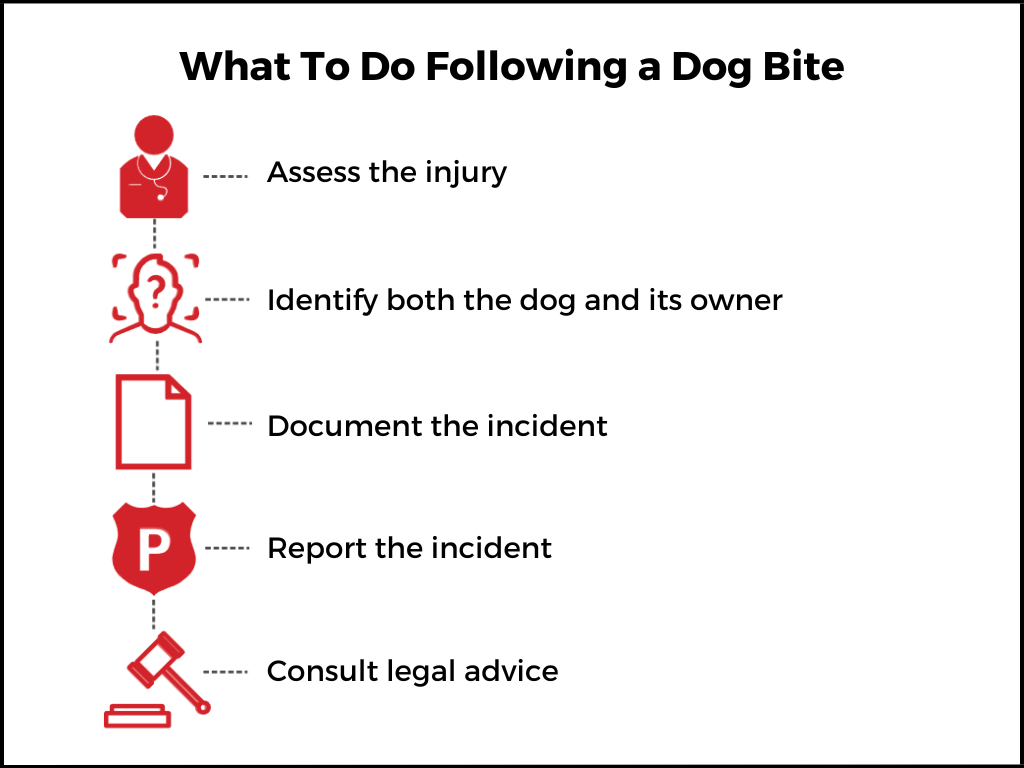 What To Do Following a Dog Bite

Assess the injury

?

Identify both the dog and its owner

Document the incident

P

Report the incident

Consult legal advice